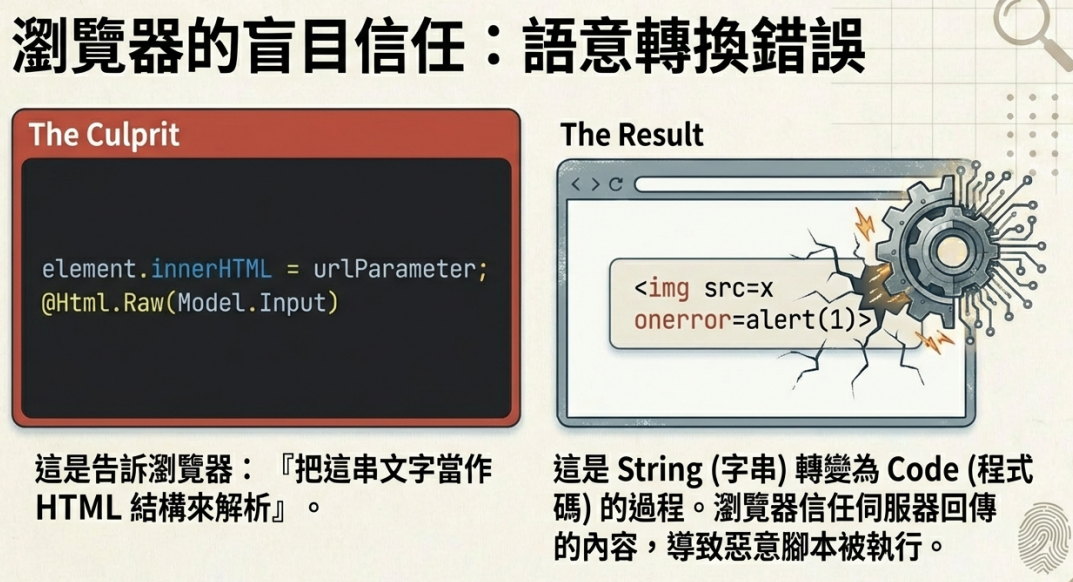 瀏覽器的盲目信任：語意轉換錯誤

The Culprit

element.innerHTML = urlParameter;
@Html.Raw(Model.Input)

這是告訴瀏覽器：『把這串文字當作 HTML 結構來解析』。

The Result

<img src=x onerror=alert(1)>

這是 String (字串) 轉變為 Code (程式碼) 的過程。瀏覽器信任伺服器回傳的內容，導致惡意腳本被執行。